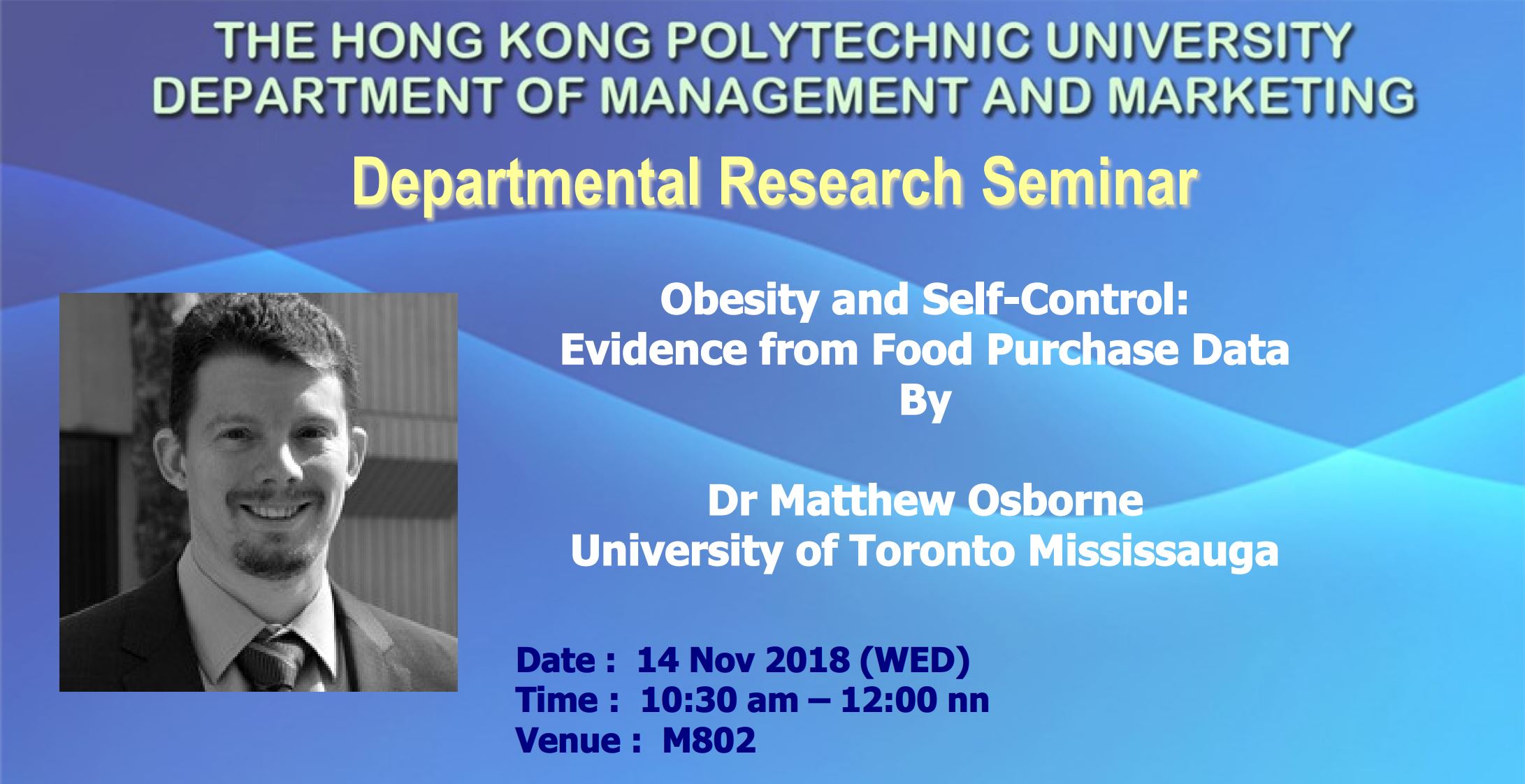 THE HONG KONG POLYTECHNIC UNIVERSITY
DEPARTMENT OF MANAGEMENT AND MARKETING

Departmental Research Seminar

Obesity and Self-Control:
Evidence from Food Purchase Data
By

Dr Matthew Osborne
University of Toronto Mississauga

Date : 14 Nov 2018 (WED)
Time : 10:30 am – 12:00 nn
Venue : M802